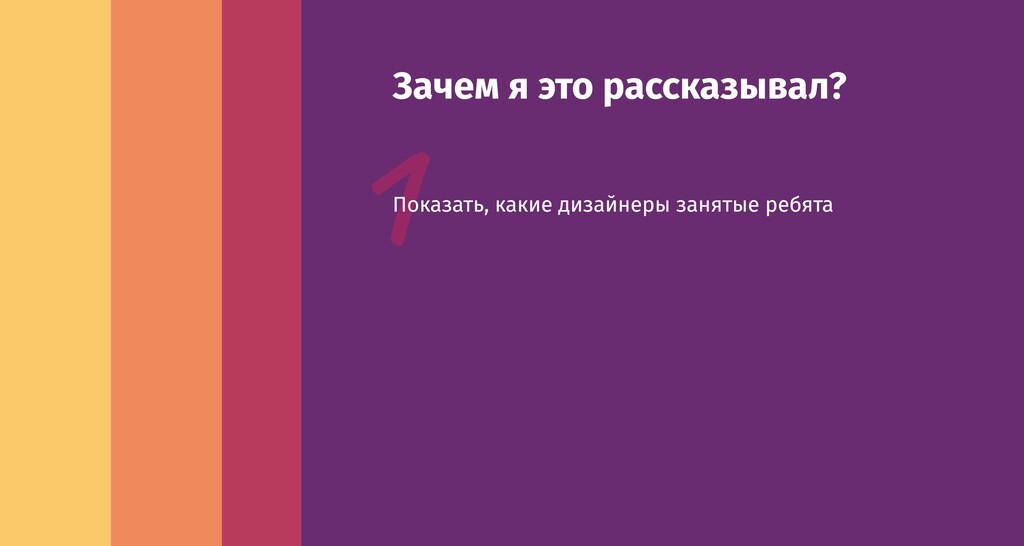 Зачем я это рассказывал?

1

Показать, какие дизайнеры занятые ребята